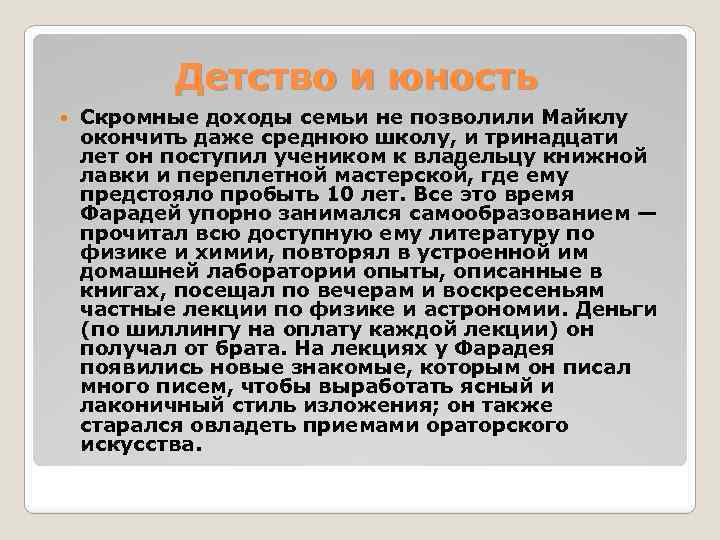 Детство и юность

Скромные доходы семьи не позволили Майклу окончить даже среднюю школу, и тринадцати лет он поступил учеником к владельцу книжной лавки и переплетной мастерской, где ему предстояло пробыть 10 лет. Все это время Фарадей упорно занимался самообразованием — прочитал всю доступную ему литературу по физике и химии, повторял в устроенной им домашней лаборатории опыты, описанные в книгах, посещал по вечерам и воскресеньям частные лекции по физике и астрономии. Деньги (по шиллингу на оплату каждой лекции) он получал от брата. На лекциях у Фарадея появились новые знакомые, которым он писал много писем, чтобы выработать ясный и лаконичный стиль изложения; он также старался овладеть приемами ораторского искусства.